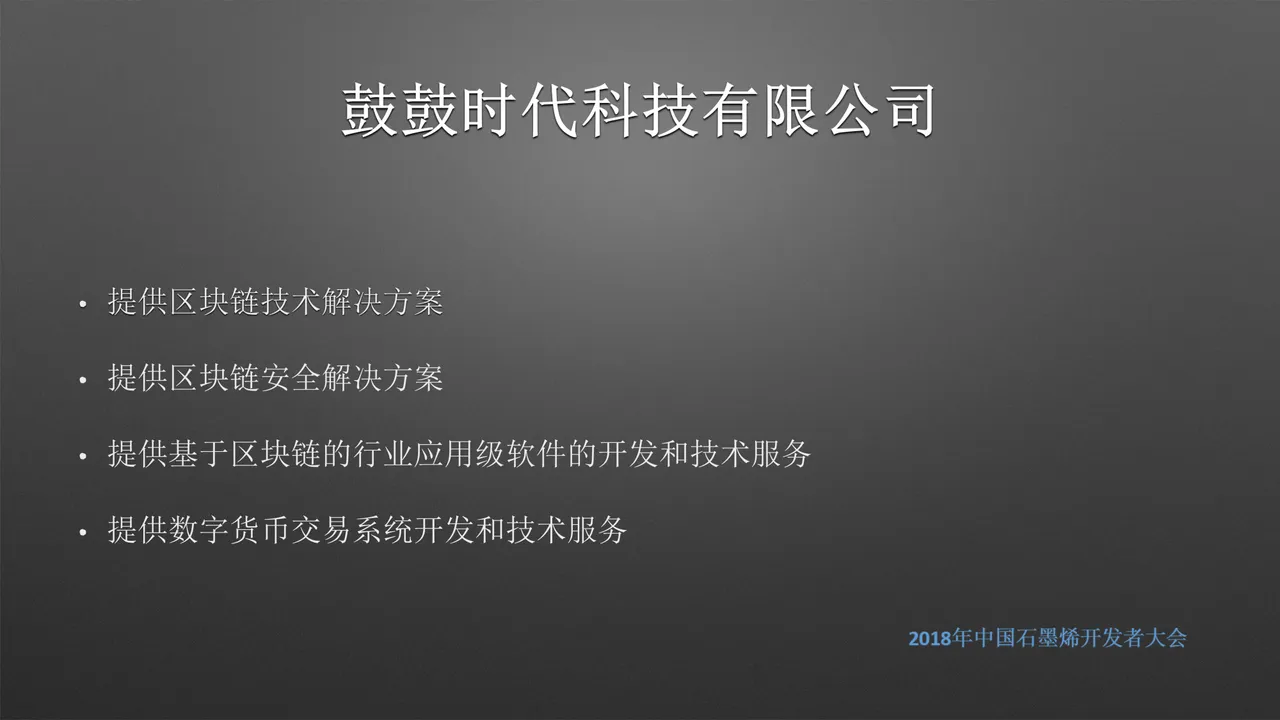 鼓鼓时代科技有限公司

• 提供区块链技术解决方案

• 提供区块链安全解决方案

• 提供基于区块链的行业应用级软件的开发和技术服务

• 提供数字货币交易系统开发和技术服务

2018年中国石墨烯开发者大会